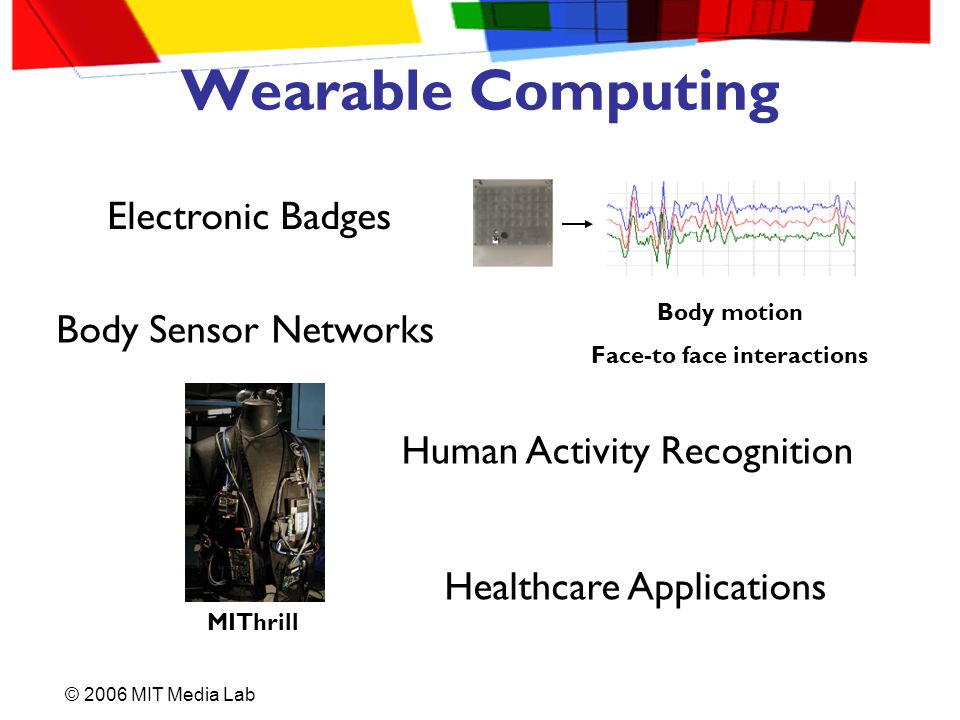 Wearable Computing

Electronic Badges

Body motion

Face-to face interactions

Body Sensor Networks

Human Activity Recognition

Healthcare Applications

MIThrill

© 2006 MIT Media Lab